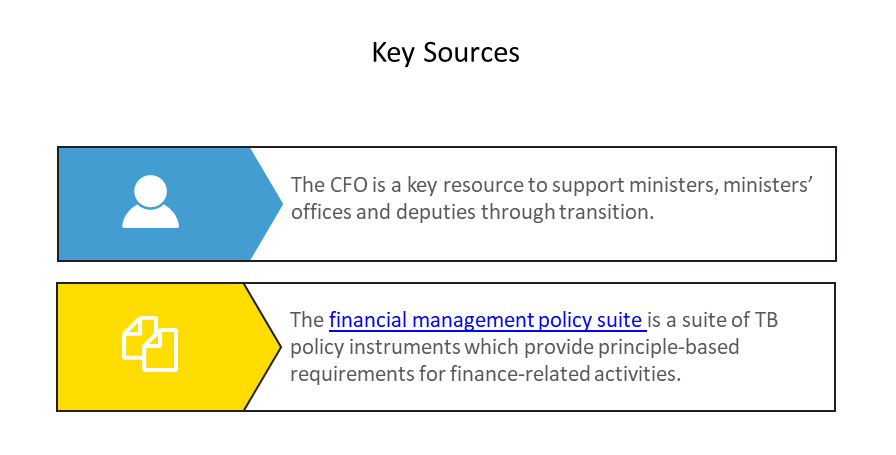 Key Sources

The CFO is a key resource to support ministers, ministers' offices and deputies through transition.

The financial management policy suite is a suite of TB policy instruments which provide principle-based requirements for finance-related activities.